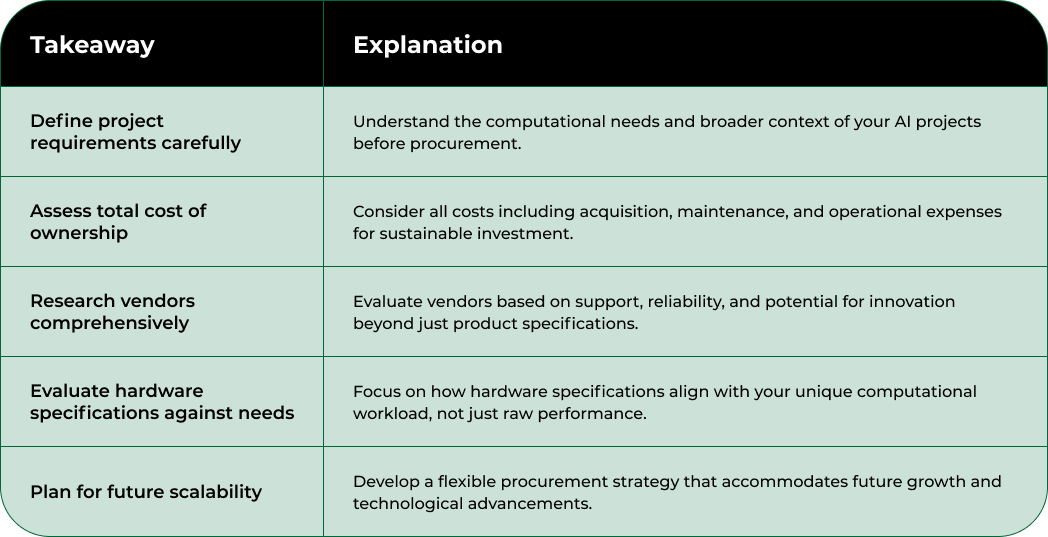 | Takeaway | Explanation |
|---|---|
| Define project requirements carefully | Understand the computational needs and broader context of your AI projects before procurement. |
| Assess total cost of ownership | Consider all costs including acquisition, maintenance, and operational expenses for sustainable investment. |
| Research vendors comprehensively | Evaluate vendors based on support, reliability, and potential for innovation beyond just product specifications. |
| Evaluate hardware specifications against needs | Focus on how hardware specifications align with your unique computational workload, not just raw performance. |
| Plan for future scalability | Develop a flexible procurement strategy that accommodates future growth and technological advancements. |